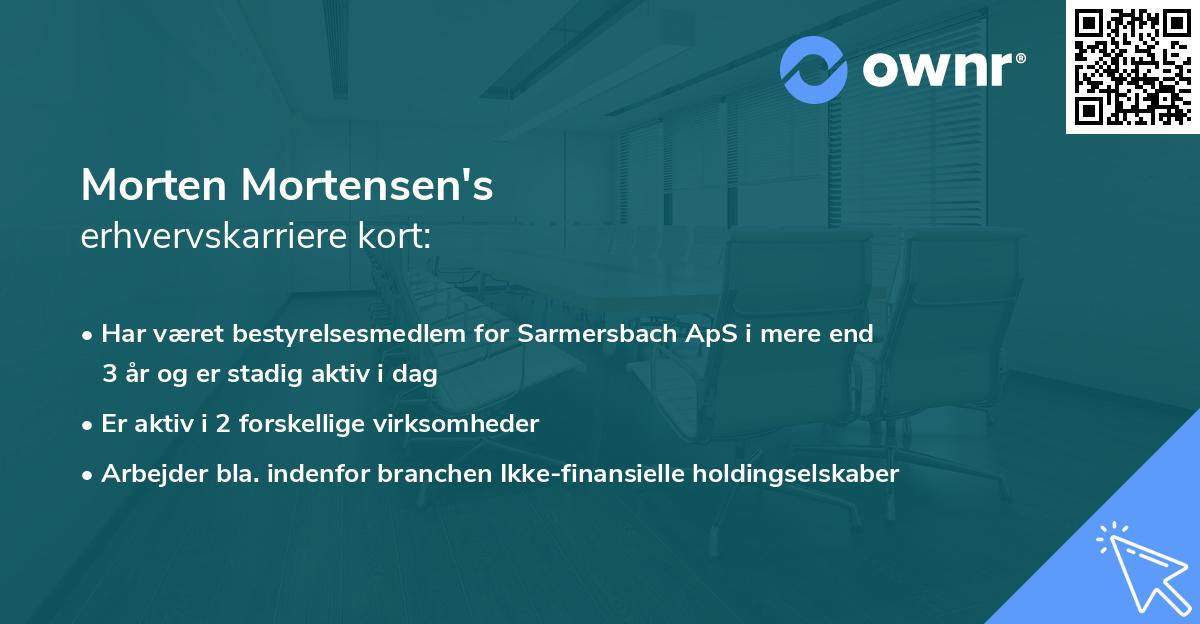 ownr®

Morten Mortensen's
erhvervskarriere kort:

• Har været bestyrelsesmedlem for Sarmersbach ApS i mere end 3 år og er stadig aktiv i dag
• Er aktiv i 2 forskellige virksomheder
• Arbejder bla. indenfor branchen Ikke-finansielle holdingselskaber